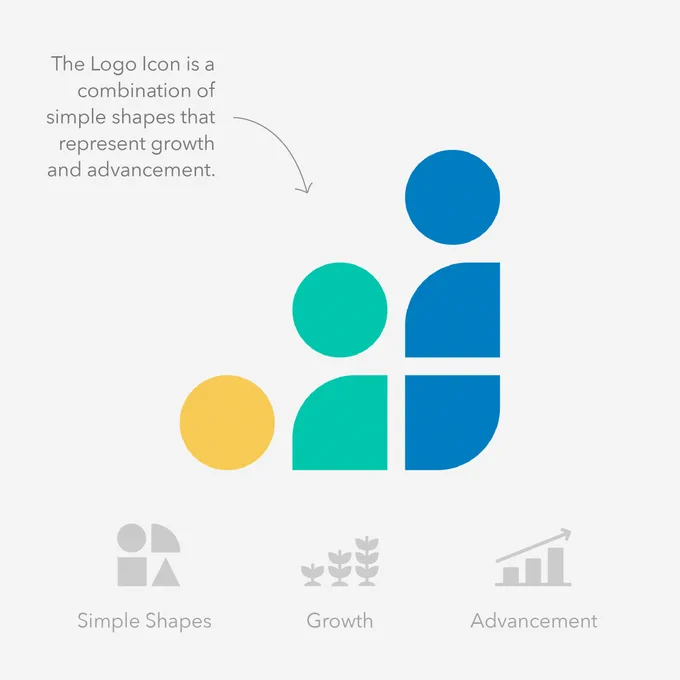 The Logo Icon is a combination of simple shapes that represent growth and advancement.

Simple Shapes

Growth

Advancement